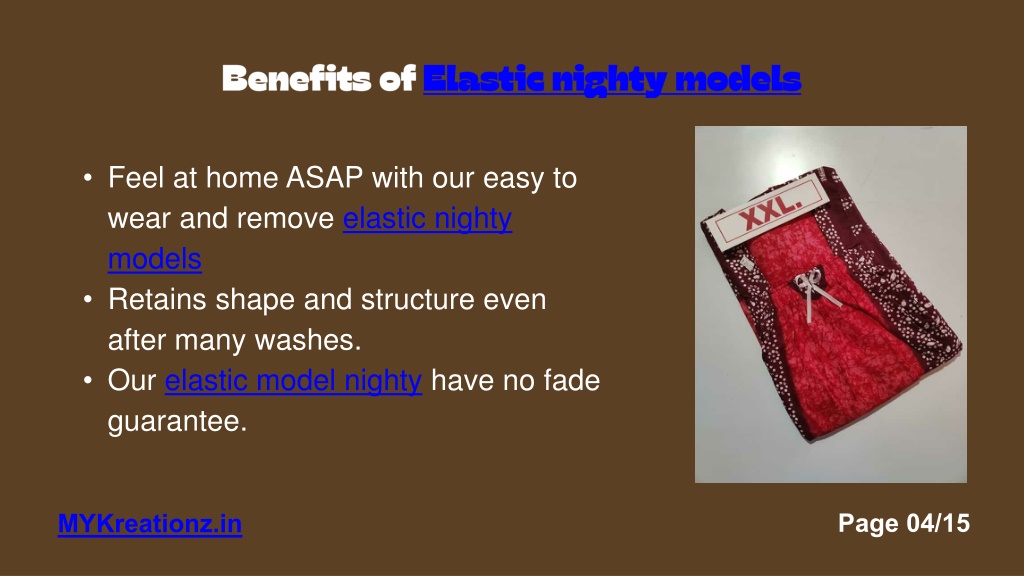 Benefits of Elastic nighty models

• Feel at home ASAP with our easy to wear and remove elastic nighty models
• Retains shape and structure even after many washes.
• Our elastic model nighty have no fade guarantee.

XXL.

MYKreationz.in

Page 04/15